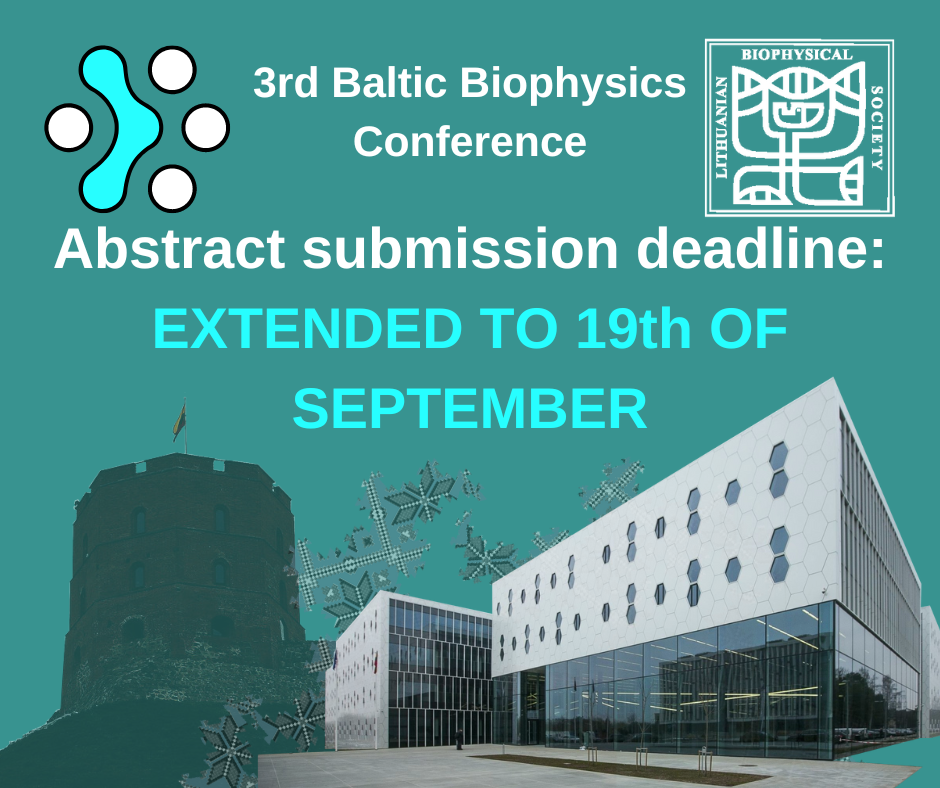 3rd Baltic Biophysics Conference

LITHUANIAN BIOPHYSICAL SOCIETY

Abstract submission deadline:

EXTENDED TO 19th OF SEPTEMBER